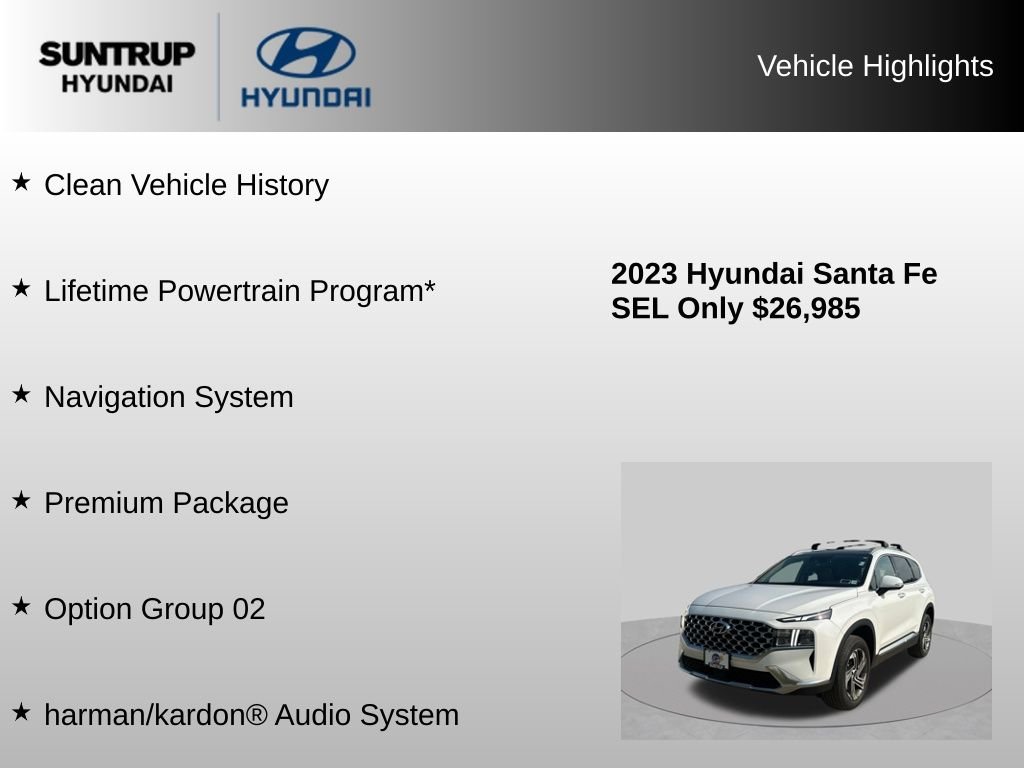 SUNTRUP HYUNDAI

HYUNDAI

Vehicle Highlights

★ Clean Vehicle History

★ Lifetime Powertrain Program*

★ Navigation System

★ Premium Package

★ Option Group 02

★ harman/kardon® Audio System

2023 Hyundai Santa Fe SEL Only $26,985